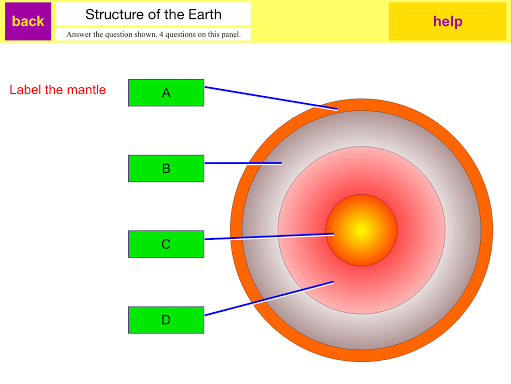 back

Structure of the Earth

Answer the question shown. 4 questions on this panel.

help

Label the mantle

A

B

C

D